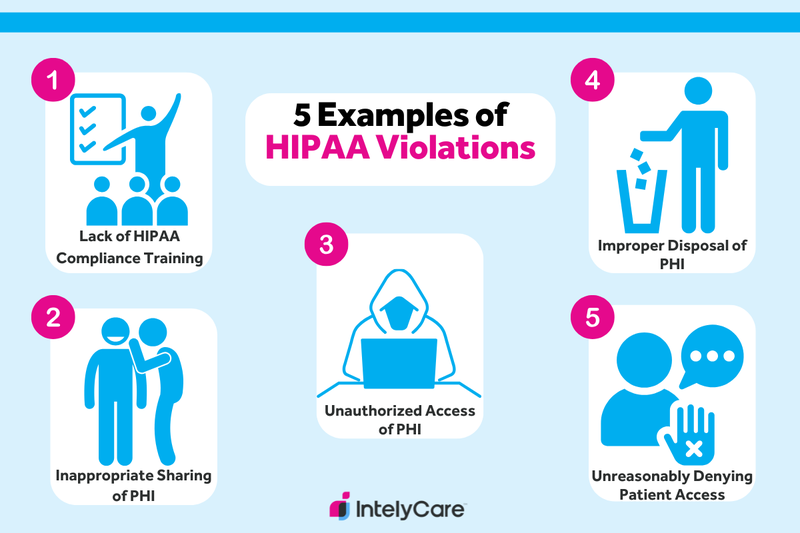 5 Examples of HIPAA Violations

1
Lack of HIPAA Compliance Training

2
Inappropriate Sharing of PHI

3
Unauthorized Access of PHI

4
Improper Disposal of PHI

5
Unreasonably Denying Patient Access

IntelyCare